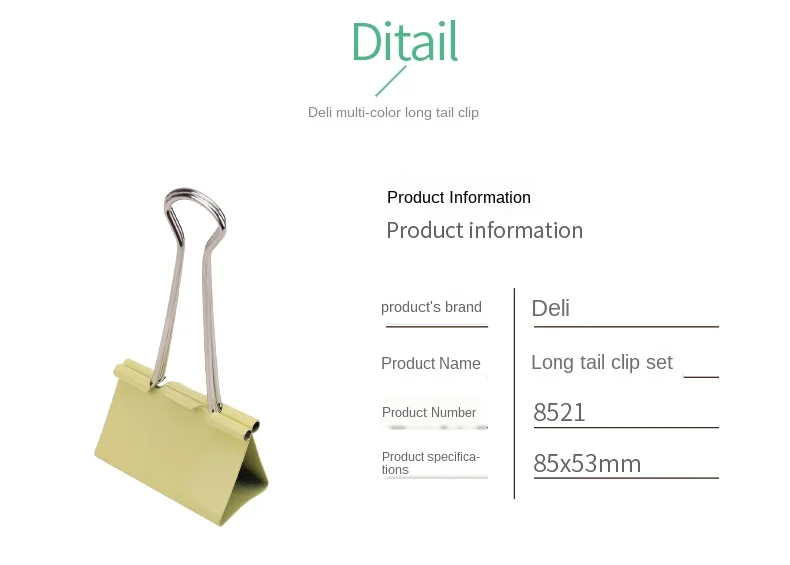 Ditail

Deli multi-color long tail clip

Product Information

Product information

| product's brand | Deli |
|---|---|
| Product Name | Long tail clip set |
| Product Number | 8521 |
| Product specifications | 85x53mm |